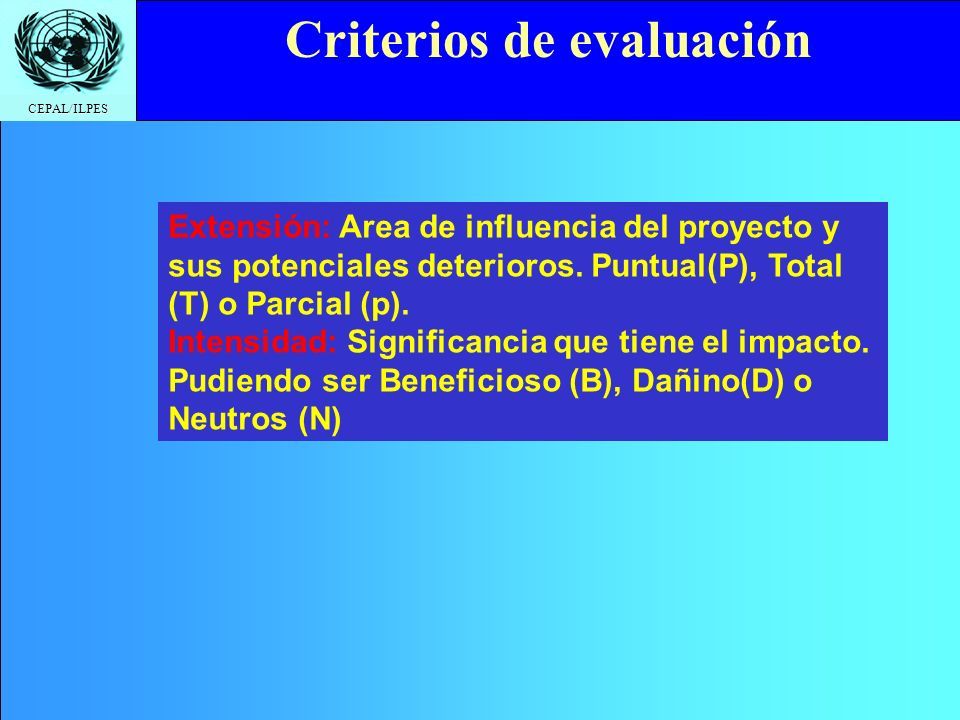 CEPAL/ILPES

Criterios de evaluación

Extensión: Area de influencia del proyecto y sus potenciales deterioros. Puntual(P), Total (T) o Parcial (p).
Intensidad: Significancia que tiene el impacto. Pudiendo ser Beneficioso (B), Dañino(D) o Neutros (N)